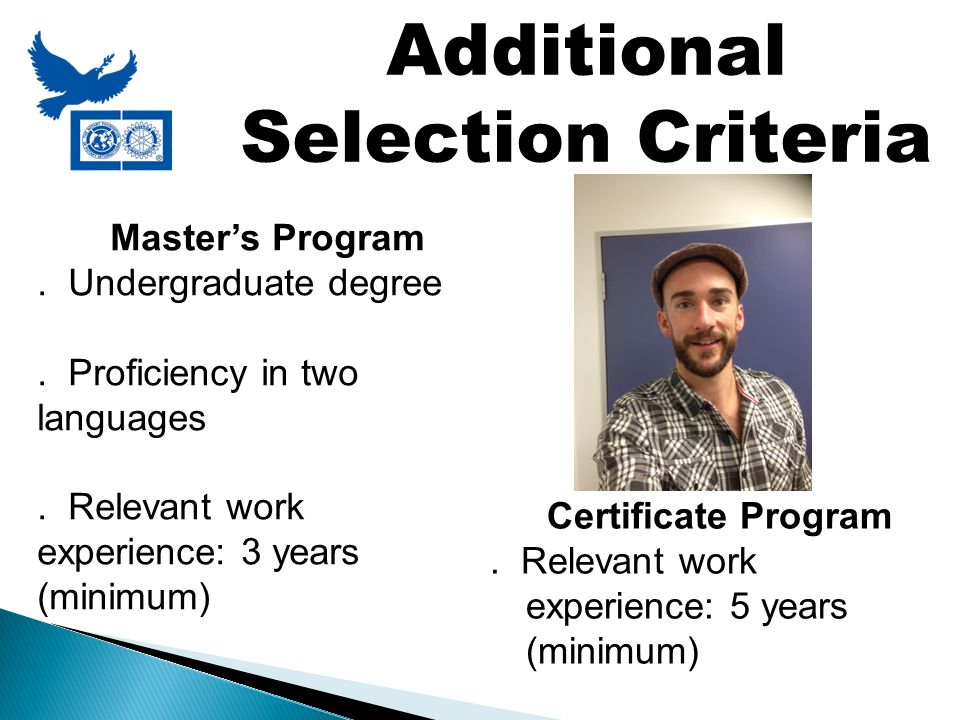 Additional Selection Criteria

Master's Program
. Undergraduate degree

. Proficiency in two languages

. Relevant work experience: 3 years (minimum)

Certificate Program
. Relevant work experience: 5 years (minimum)